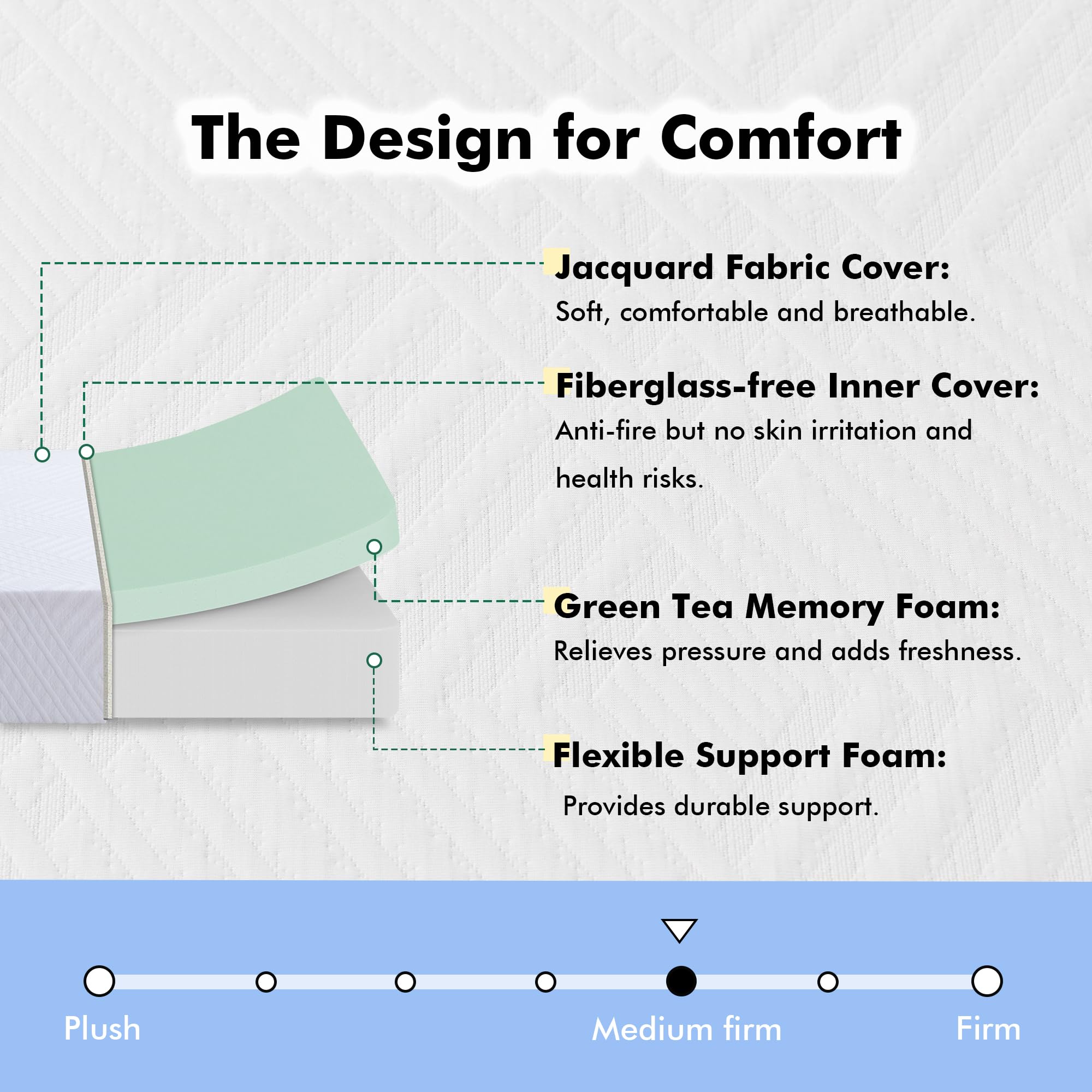 The Design for Comfort

Jacquard Fabric Cover:
Soft, comfortable and breathable.

Fiberglass-free Inner Cover:
Anti-fire but no skin irritation and health risks.

Green Tea Memory Foam:
Relieves pressure and adds freshness.

Flexible Support Foam:
Provides durable support.

Plush
Medium firm
Firm